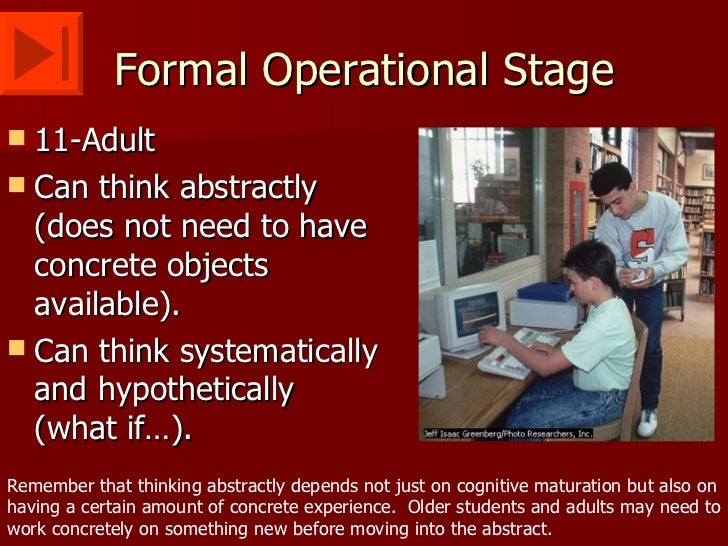 Formal Operational Stage

11-Adult

Can think abstractly (does not need to have concrete objects available).

Can think systematically and hypothetically (what if…).

Jeff Isaac Greenberg/Photo Researchers, Inc.

Remember that thinking abstractly depends not just on cognitive maturation but also on having a certain amount of concrete experience. Older students and adults may need to work concretely on something new before moving into the abstract.